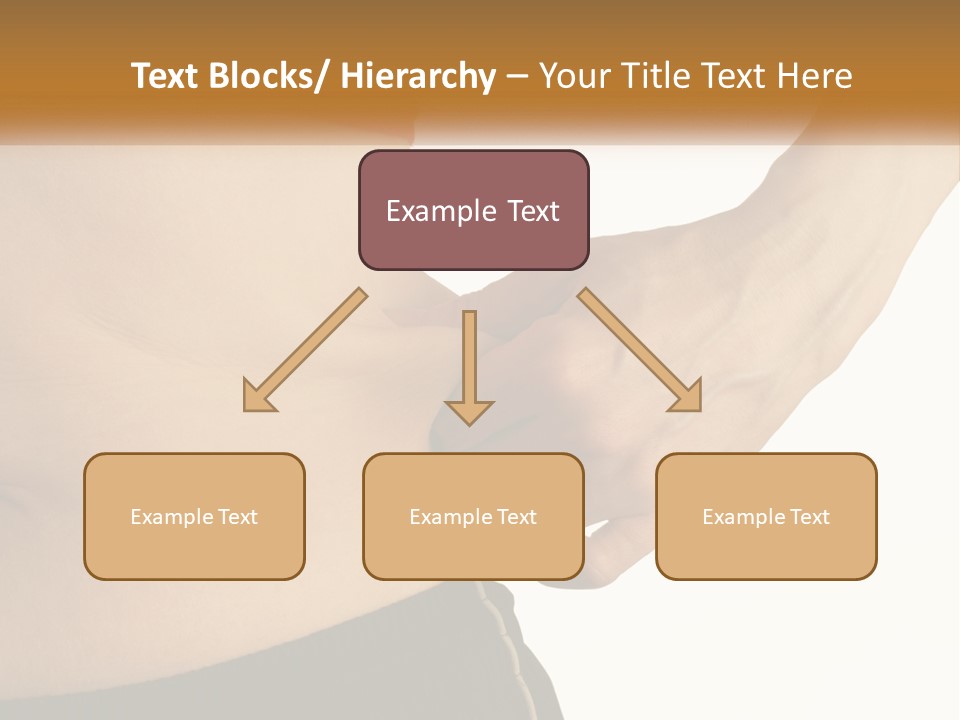 Text Blocks/ Hierarchy – Your Title Text Here

Example Text

Example Text

Example Text

Example Text